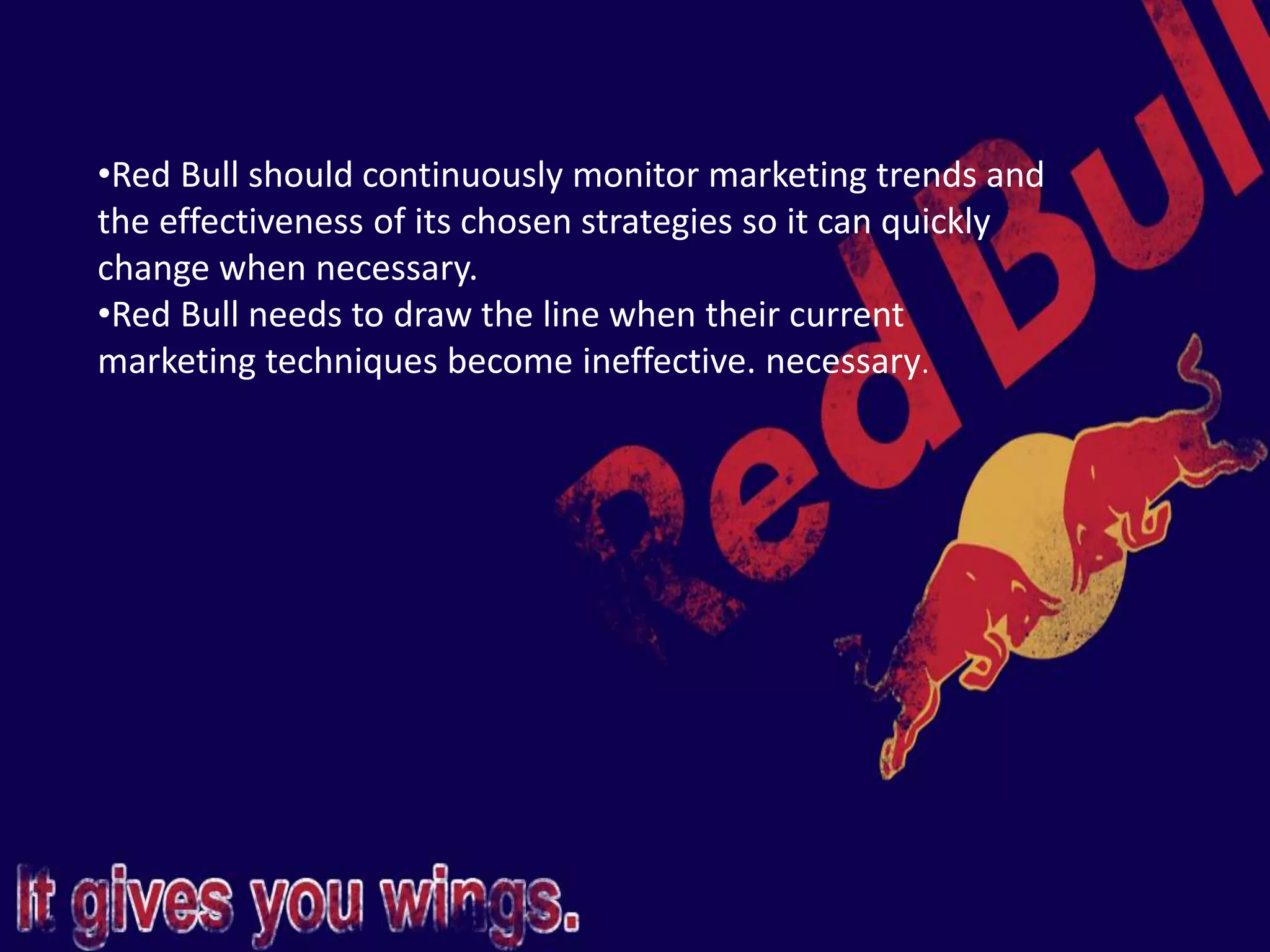 •Red Bull should continuously monitor marketing trends and the effectiveness of its chosen strategies so it can quickly change when necessary.
•Red Bull needs to draw the line when their current marketing techniques become ineffective. necessary.

Red Bull

It gives you wings.